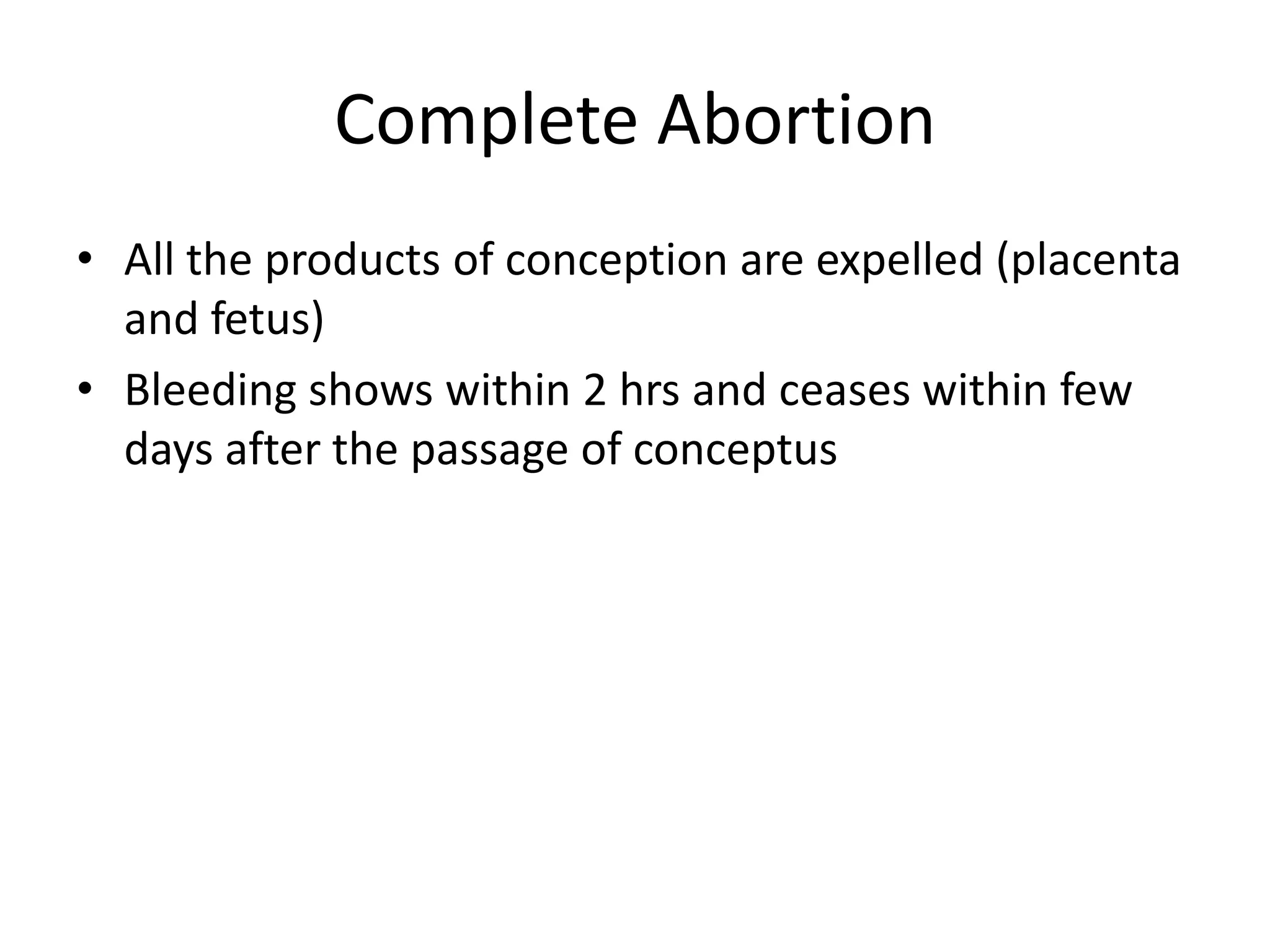 Complete Abortion

• All the products of conception are expelled (placenta and fetus)
• Bleeding shows within 2 hrs and ceases within few days after the passage of conceptus